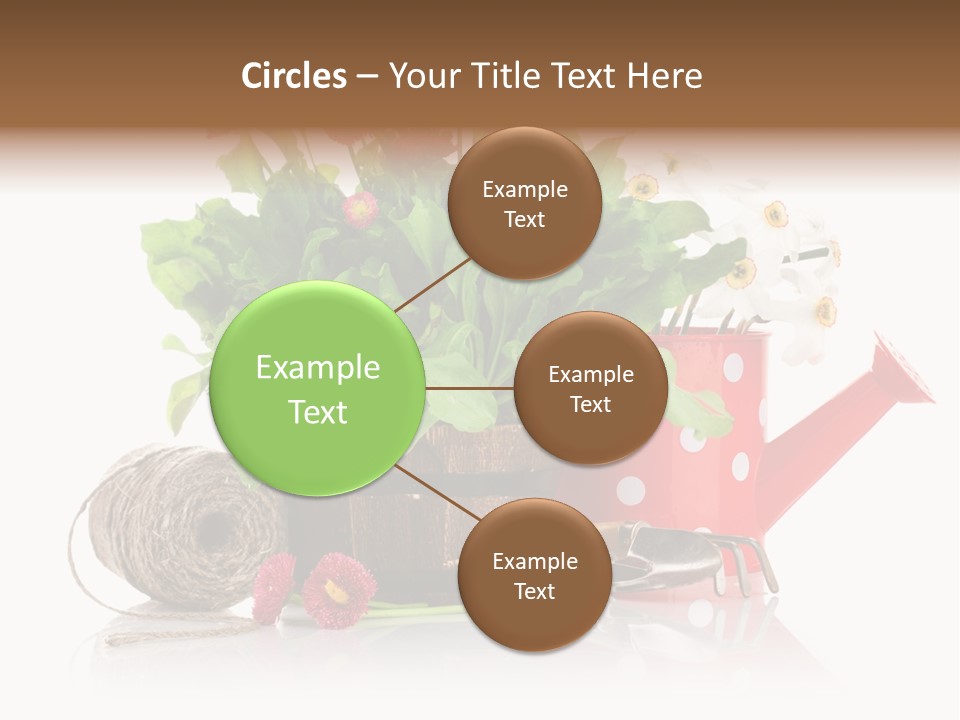 Circles – Your Title Text Here

Example Text

Example Text

Example Text

Example Text